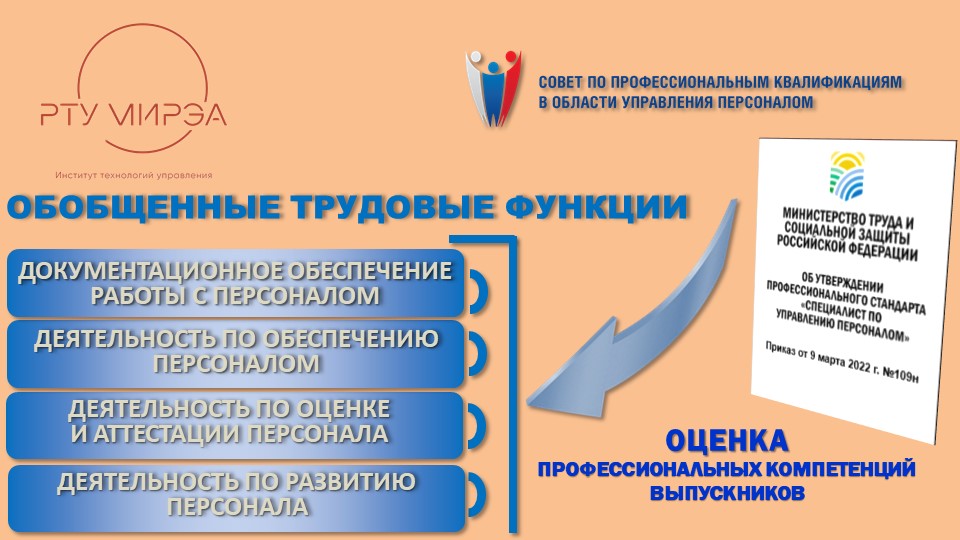 РТУ МИРЭА

Институт технологий управления

СОВЕТ ПО ПРОФЕССИОНАЛЬНЫМ КВАЛИФИКАЦИЯМ
В ОБЛАСТИ УПРАВЛЕНИЯ ПЕРСОНАЛОМ

ОБОБЩЕННЫЕ ТРУДОВЫЕ ФУНКЦИИ

ДОКУМЕНТАЦИОННОЕ ОБЕСПЕЧЕНИЕ РАБОТЫ С ПЕРСОНАЛОМ

ДЕЯТЕЛЬНОСТЬ ПО ОБЕСПЕЧЕНИЮ ПЕРСОНАЛОМ

ДЕЯТЕЛЬНОСТЬ ПО ОЦЕНКЕ И АТТЕСТАЦИИ ПЕРСОНАЛА

ДЕЯТЕЛЬНОСТЬ ПО РАЗВИТИЮ ПЕРСОНАЛА

МИНИСТЕРСТВО ТРУДА И СОЦИАЛЬНОЙ ЗАЩИТЫ РОССИЙСКОЙ ФЕДЕРАЦИИ

ОБ УТВЕРЖДЕНИИ ПРОФЕССИОНАЛЬНОГО СТАНДАРТА «СПЕЦИАЛИСТ ПО УПРАВЛЕНИЮ ПЕРСОНАЛОМ»

Приказ от 9 марта 2022 г. №109н

ОЦЕНКА
ПРОФЕССИОНАЛЬНЫХ КОМПЕТЕНЦИЙ ВЫПУСКНИКОВ